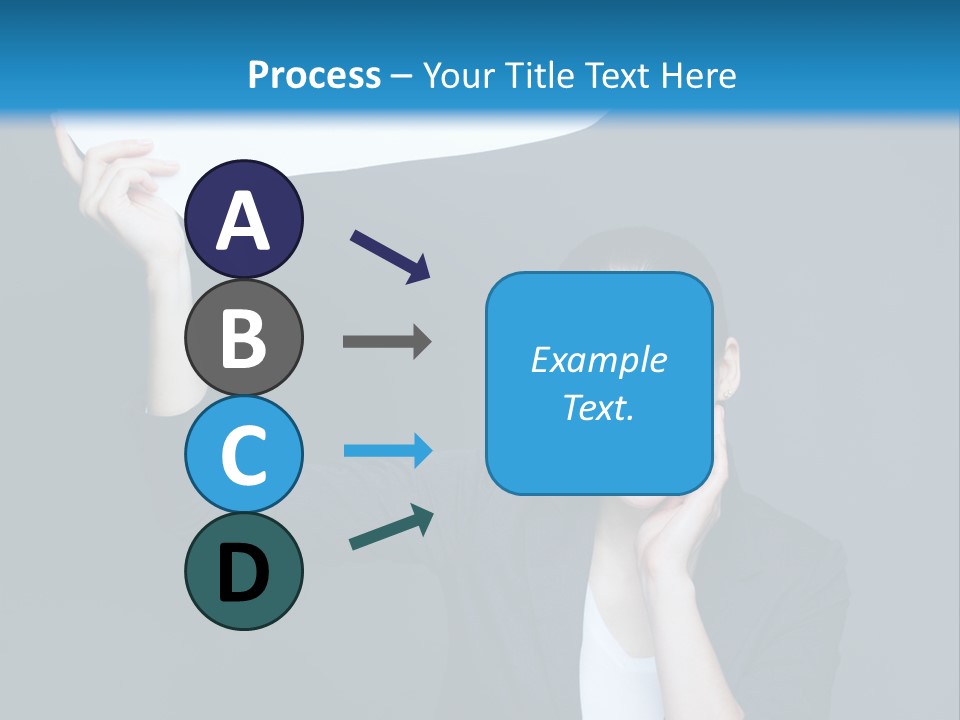 Process – Your Title Text Here

A

B

C

D

Example Text.